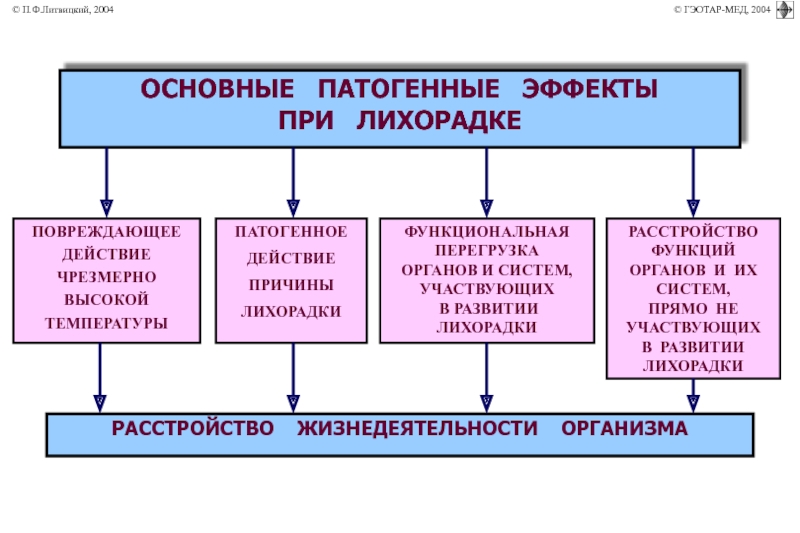 © П.Ф.Литвицкий, 2004

© ГЭОТАР-МЕД, 2004

ОСНОВНЫЕ ПАТОГЕННЫЕ ЭФФЕКТЫ ПРИ ЛИХОРАДКЕ

ПОВРЕЖДАЮЩЕЕ ДЕЙСТВИЕ ЧРЕЗМЕРНО ВЫСОКОЙ ТЕМПЕРАТУРЫ

ПАТОГЕННОЕ ДЕЙСТВИЕ ПРИЧИНЫ ЛИХОРАДКИ

ФУНКЦИОНАЛЬНАЯ ПЕРЕГРУЗКА ОРГАНОВ И СИСТЕМ, УЧАСТВУЮЩИХ В РАЗВИТИИ ЛИХОРАДКИ

РАССТРОЙСТВО ФУНКЦИЙ ОРГАНОВ И ИХ СИСТЕМ, ПРЯМО НЕ УЧАСТВУЮЩИХ В РАЗВИТИИ ЛИХОРАДКИ

РАССТРОЙСТВО ЖИЗНЕДЕЯТЕЛЬНОСТИ ОРГАНИЗМА